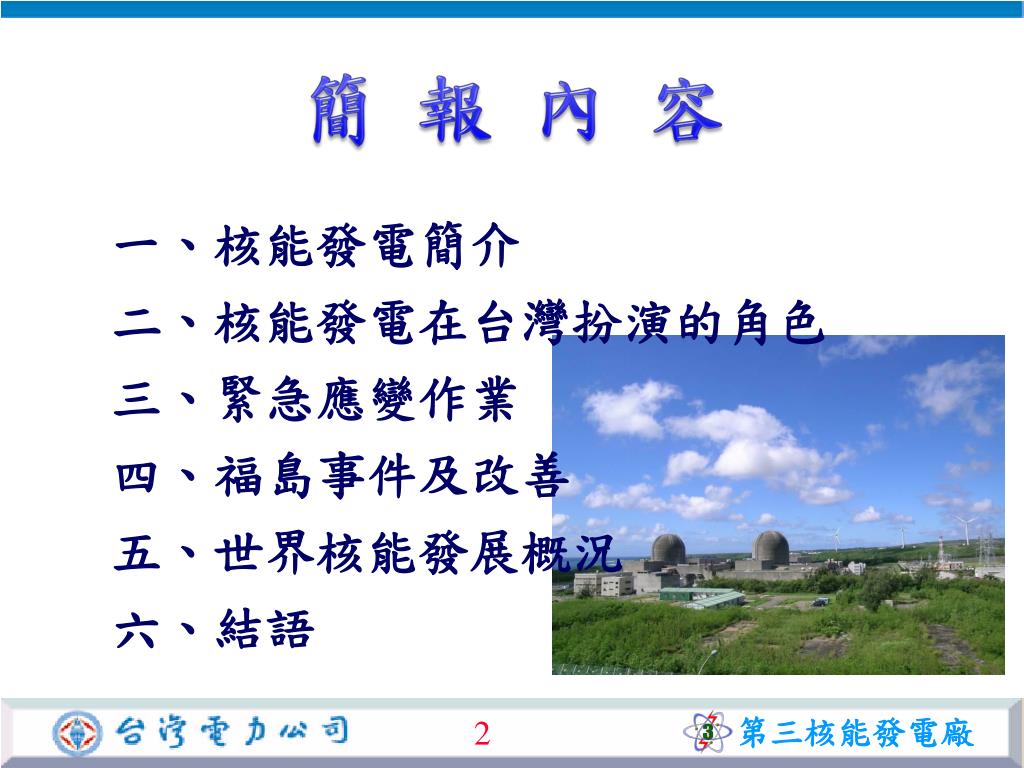 簡 報 內 容

一、核能發電簡介
二、核能發電在台灣扮演的角色
三、緊急應變作業
四、福島事件及改善
五、世界核能發展概況
六、結語

台灣電力公司
2
3 第三核能發電廠